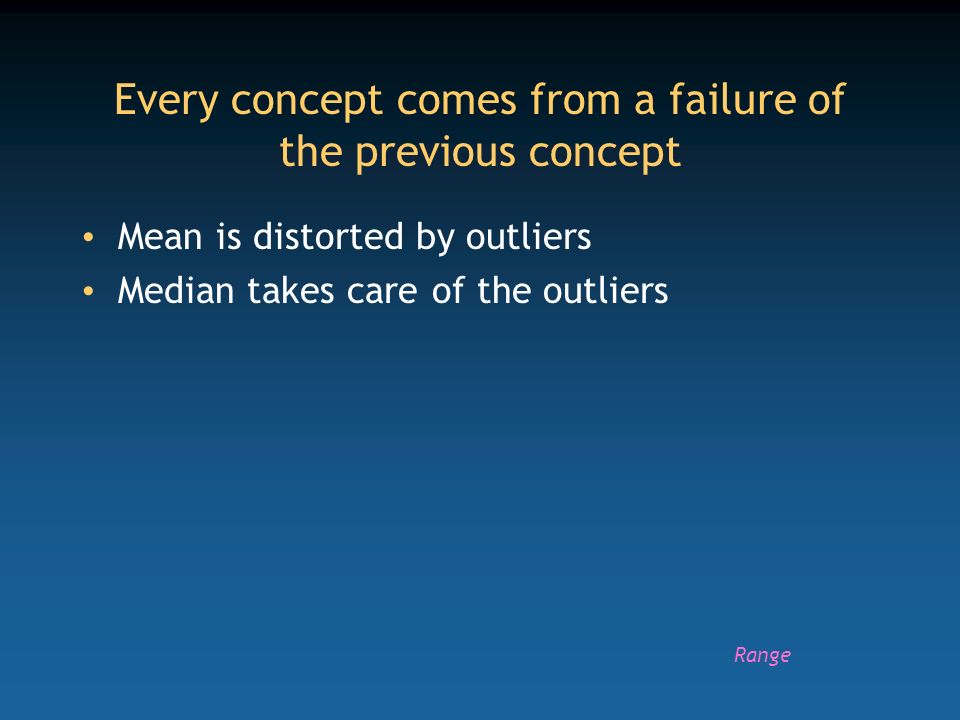 Every concept comes from a failure of the previous concept

• Mean is distorted by outliers
• Median takes care of the outliers

Range